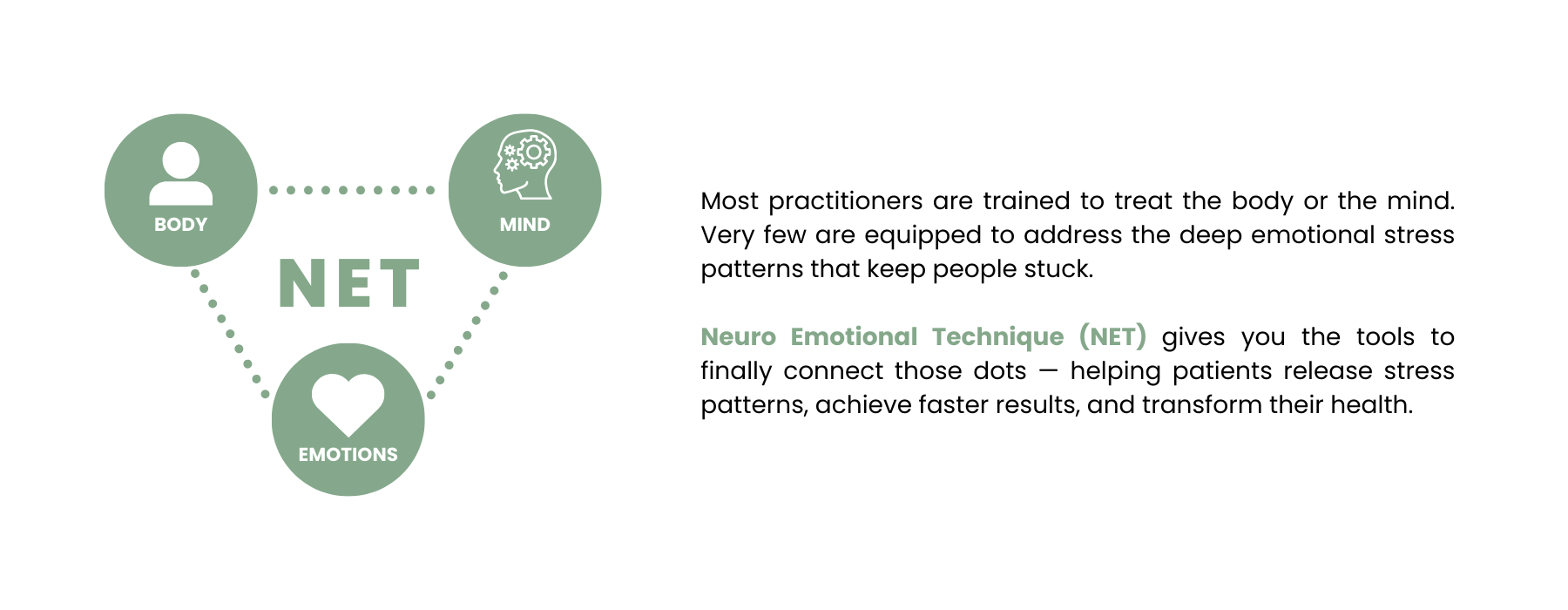 BODY

MIND

NET

EMOTIONS

Most practitioners are trained to treat the body or the mind. Very few are equipped to address the deep emotional stress patterns that keep people stuck.

Neuro Emotional Technique (NET) gives you the tools to finally connect those dots — helping patients release stress patterns, achieve faster results, and transform their health.